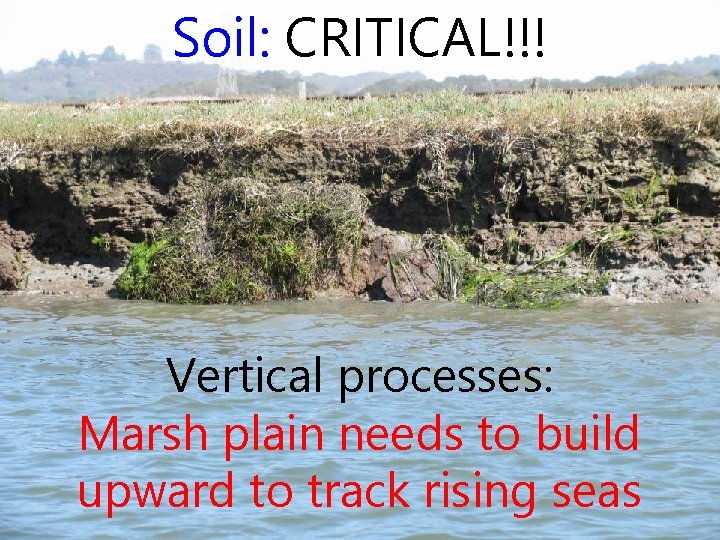 Soil: CRITICAL!!!

Vertical processes:
Marsh plain needs to build upward to track rising seas